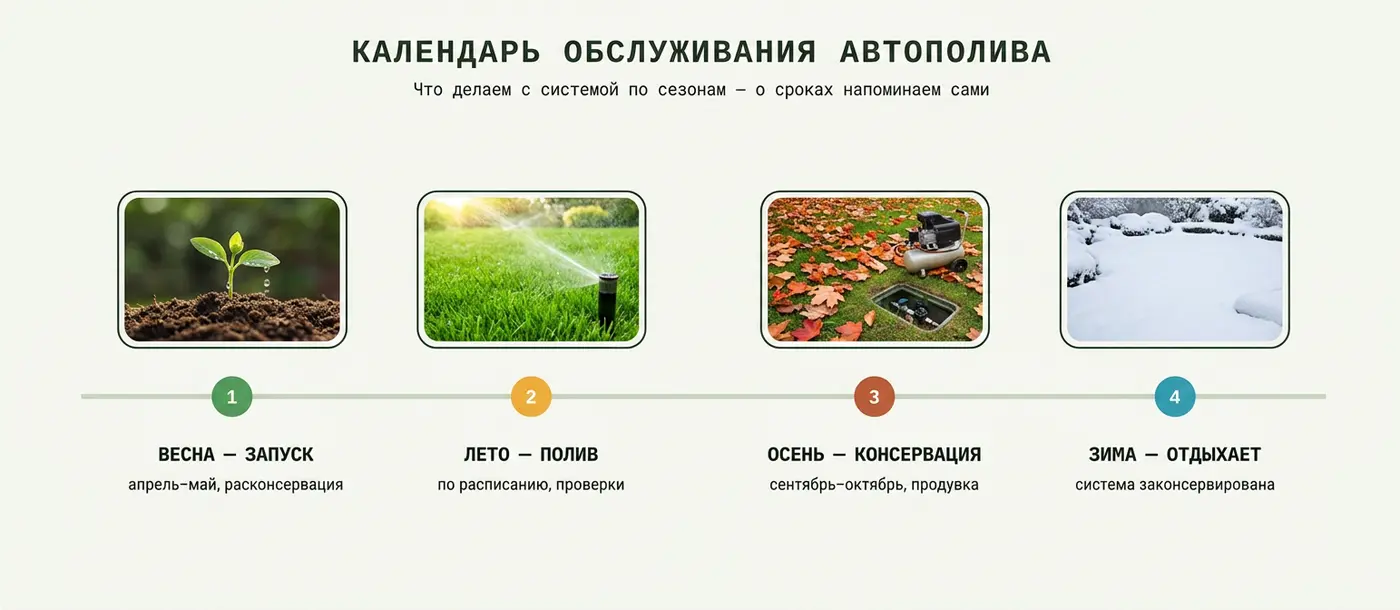 КАЛЕНДАРЬ ОБСЛУЖИВАНИЯ АВТОПОЛИВА

Что делаем с системой по сезонам — о сроках напоминаем сами

1

ВЕСНА — ЗАПУСК

апрель–май, расконсервация

2

ЛЕТО — ПОЛИВ

по расписанию, проверки

3

ОСЕНЬ — КОНСЕРВАЦИЯ

сентябрь–октябрь, продувка

4

ЗИМА — ОТДЫХАЕТ

система законсервирована